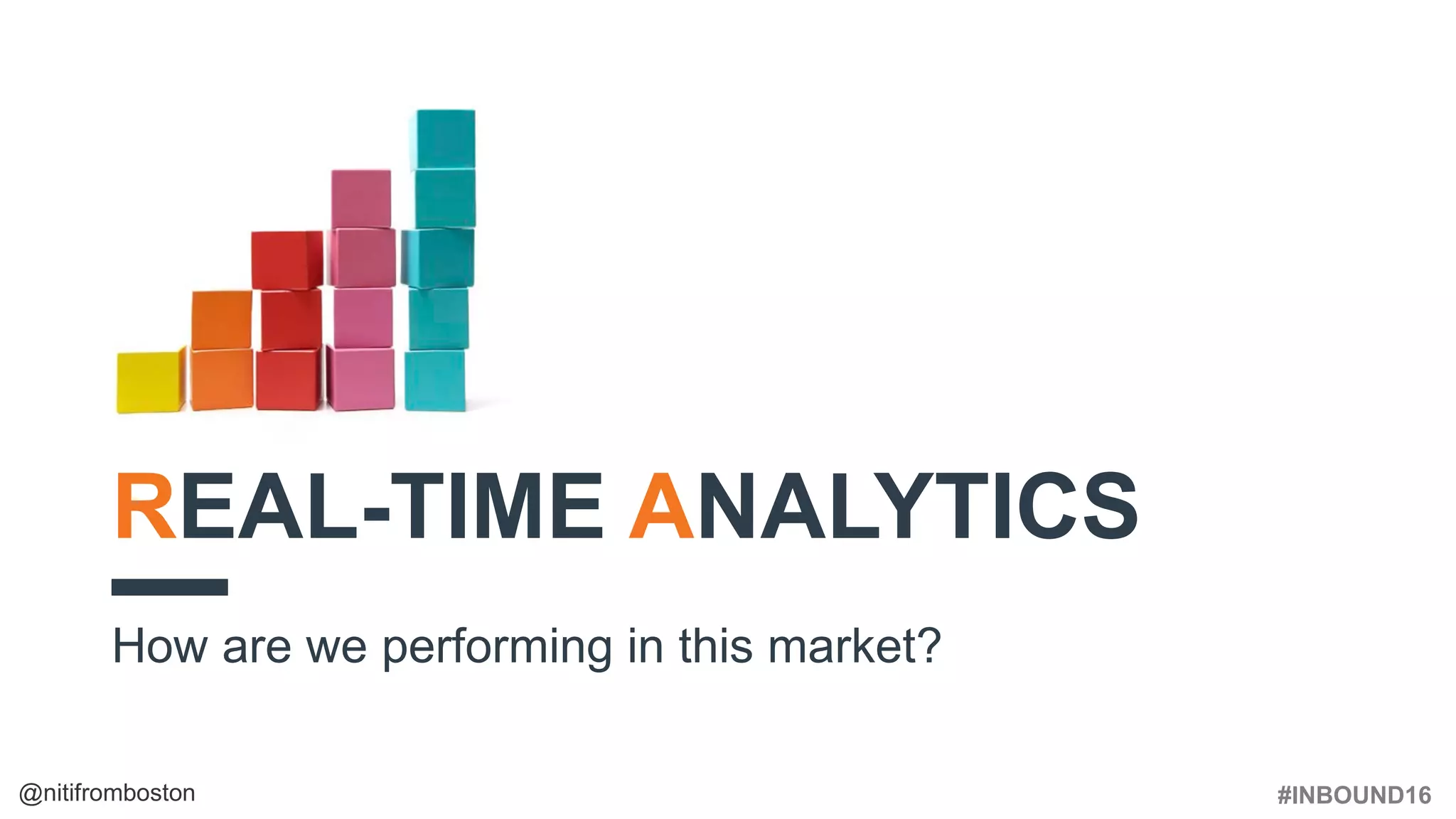 REAL-TIME ANALYTICS

How are we performing in this market?

@nitifromboston

#INBOUND16